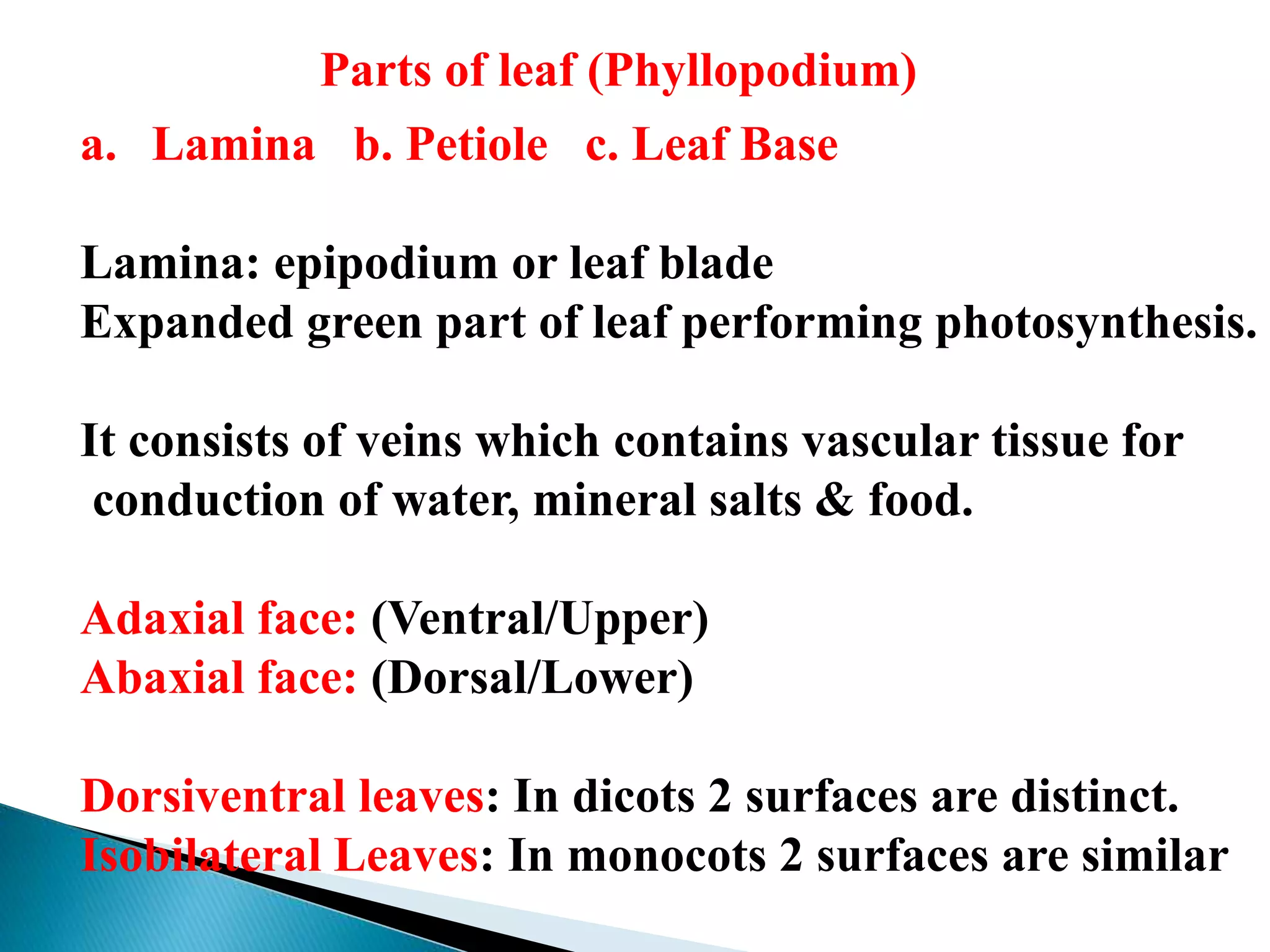 Parts of leaf (Phyllopodium)

a. Lamina b. Petiole c. Leaf Base

Lamina: epipodium or leaf blade
Expanded green part of leaf performing photosynthesis.

It consists of veins which contains vascular tissue for conduction of water, mineral salts & food.

Adaxial face: (Ventral/Upper)
Abaxial face: (Dorsal/Lower)

Dorsiventral leaves: In dicots 2 surfaces are distinct.
Isobilateral Leaves: In monocots 2 surfaces are similar